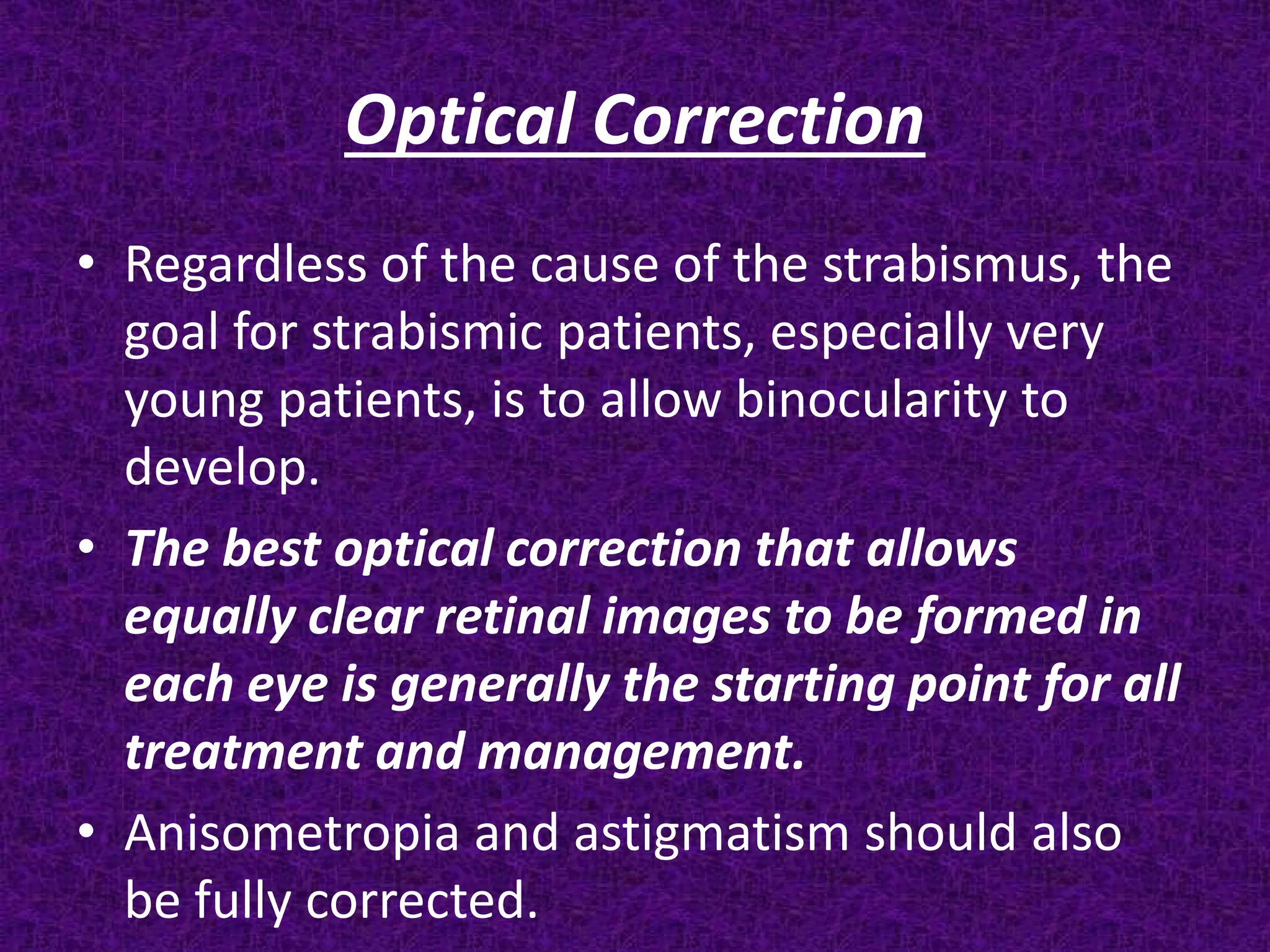 Optical Correction

• Regardless of the cause of the strabismus, the goal for strabismic patients, especially very young patients, is to allow binocularity to develop.

• The best optical correction that allows equally clear retinal images to be formed in each eye is generally the starting point for all treatment and management.

• Anisometropia and astigmatism should also be fully corrected.